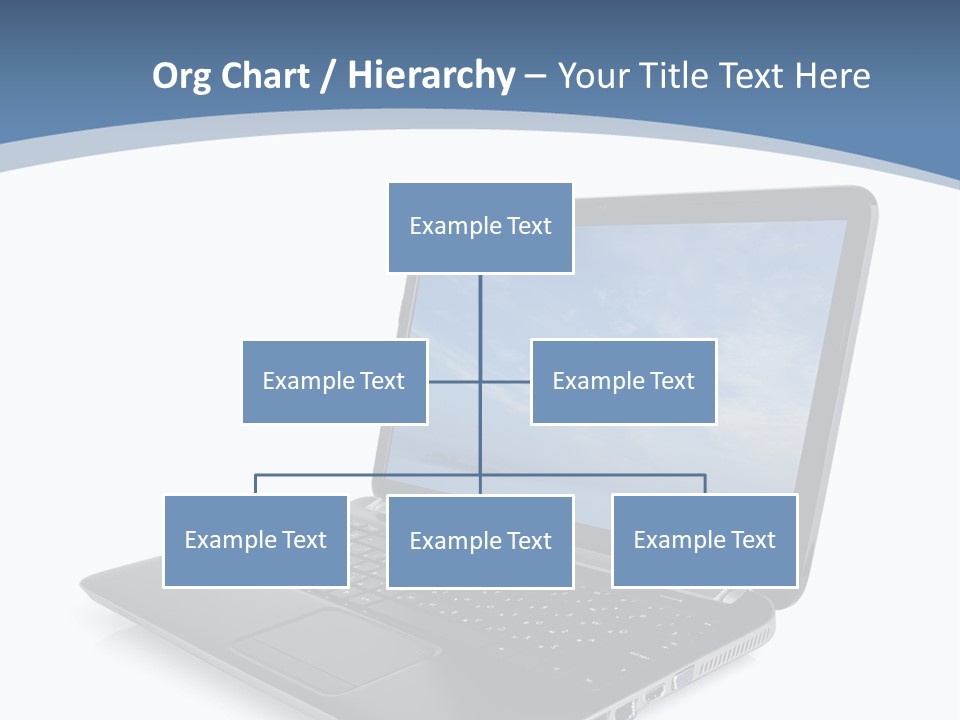 Org Chart / Hierarchy – Your Title Text Here

Example Text

Example Text

Example Text

Example Text

Example Text

Example Text